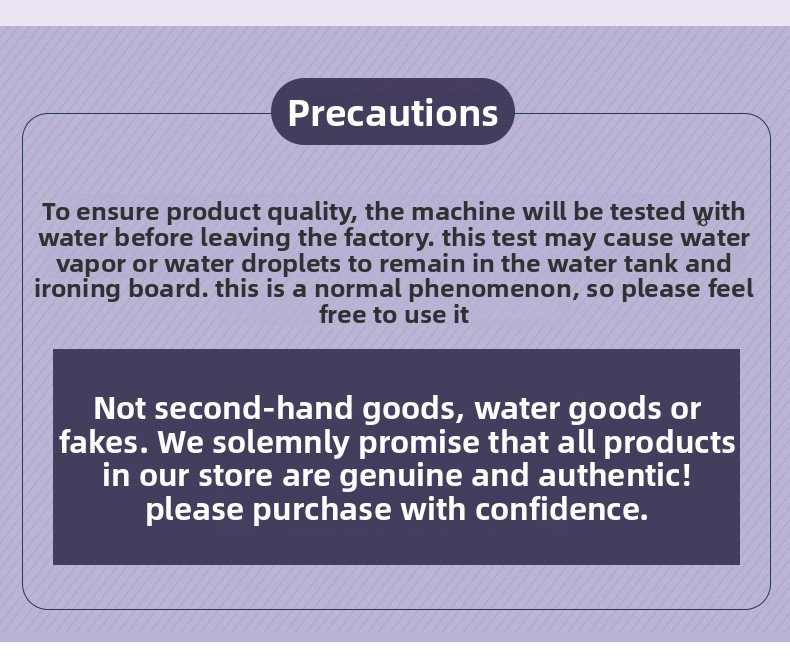 Precautions

To ensure product quality, the machine will be tested with water before leaving the factory. this test may cause water vapor or water droplets to remain in the water tank and ironing board. this is a normal phenomenon, so please feel free to use it

Not second-hand goods, water goods or fakes. We solemnly promise that all products in our store are genuine and authentic! please purchase with confidence.